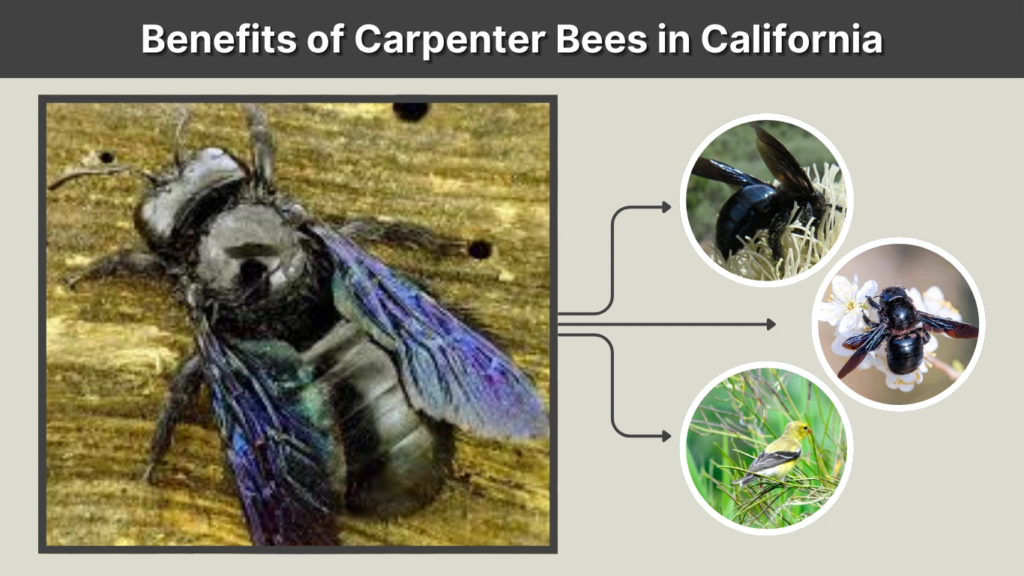 Benefits of Carpenter Bees in California